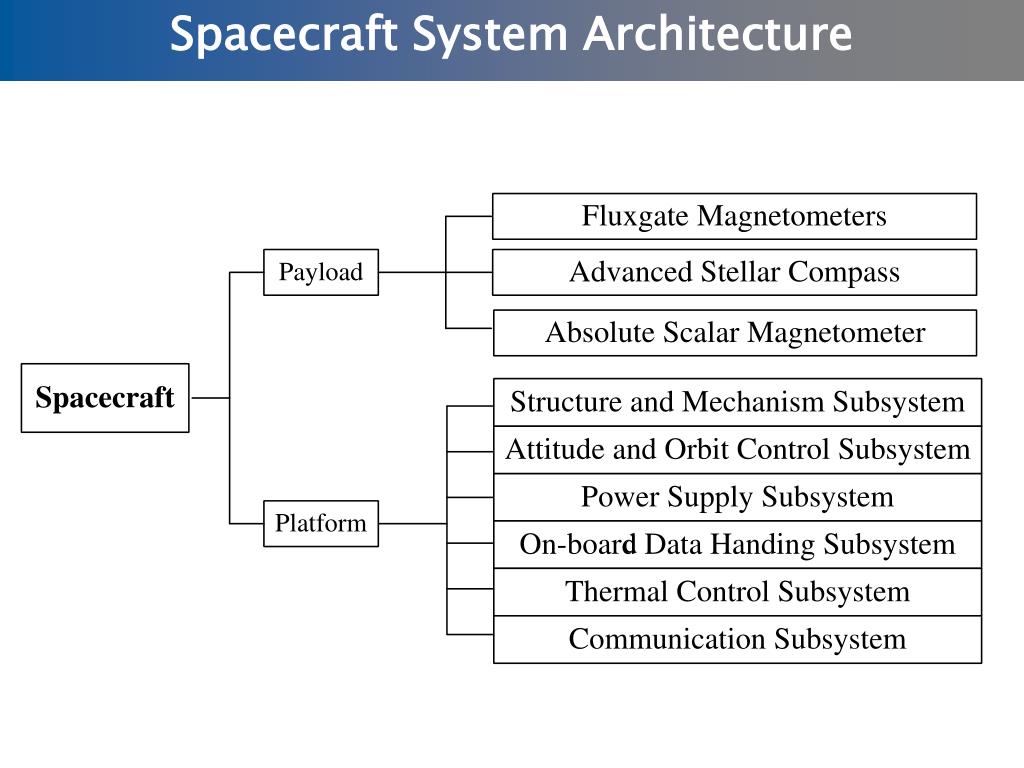 Spacecraft System Architecture

Spacecraft

Payload

Fluxgate Magnetometers

Advanced Stellar Compass

Absolute Scalar Magnetometer

Platform

Structure and Mechanism Subsystem

Attitude and Orbit Control Subsystem

Power Supply Subsystem

On-board Data Handing Subsystem

Thermal Control Subsystem

Communication Subsystem